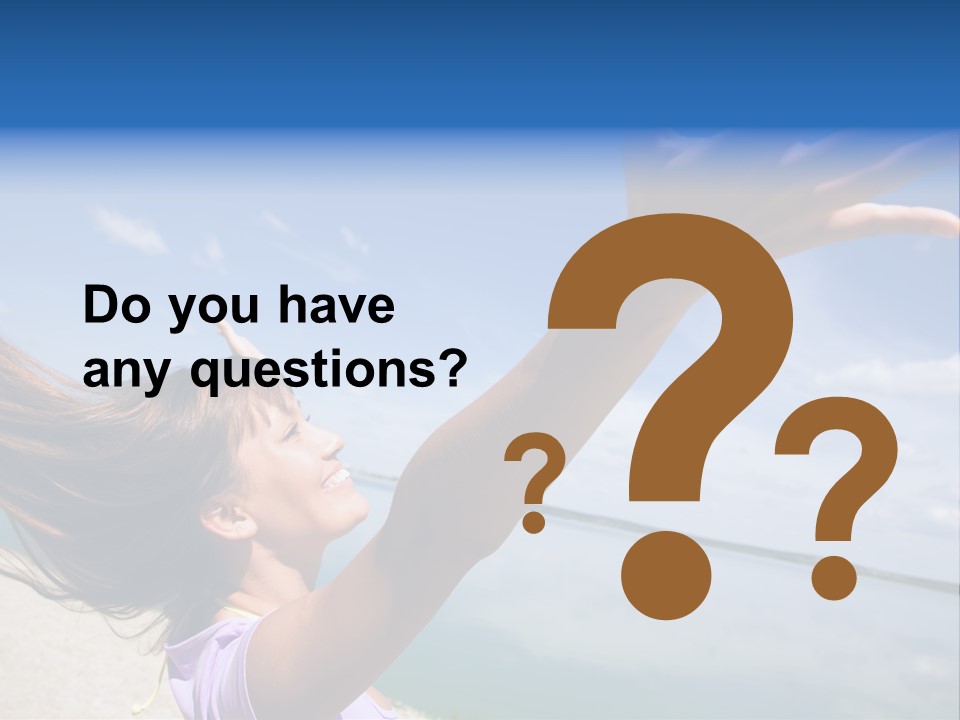 Do you have any questions?

? ? ?